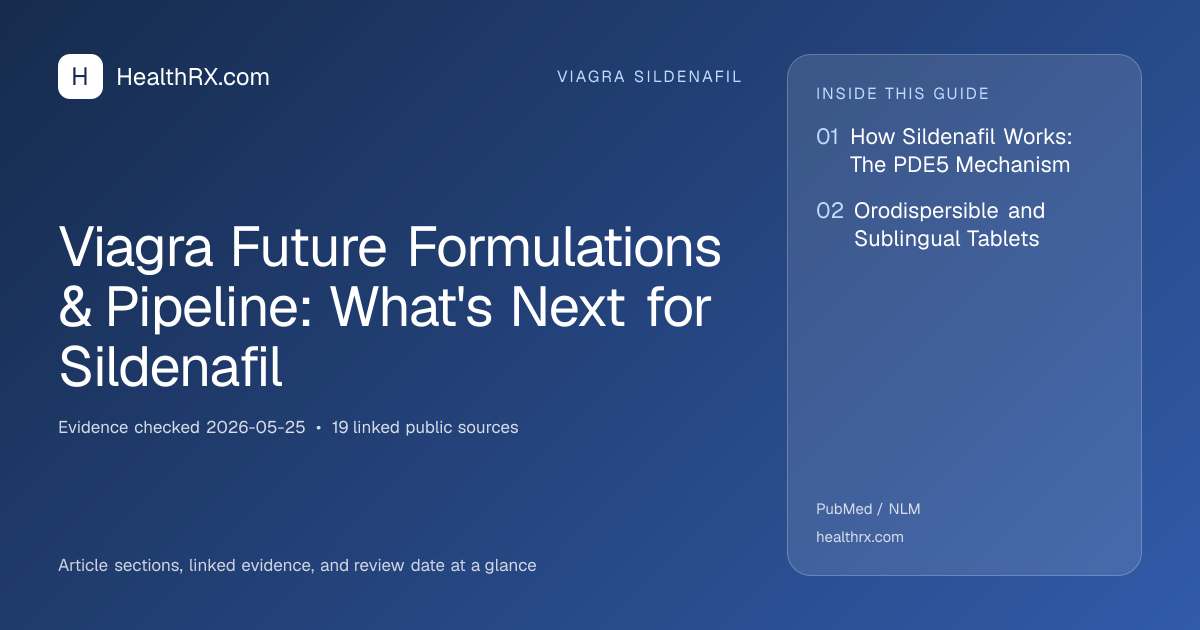 H HealthRX.com

VIAGRA SILDENAFIL

Viagra Future Formulations & Pipeline: What's Next for Sildenafil

Evidence checked 2026-05-25 • 19 linked public sources

Article sections, linked evidence, and review date at a glance

INSIDE THIS GUIDE

01 How Sildenafil Works: The PDE5 Mechanism

02 Orodispersible and Sublingual Tablets

PubMed / NLM

healthrx.com